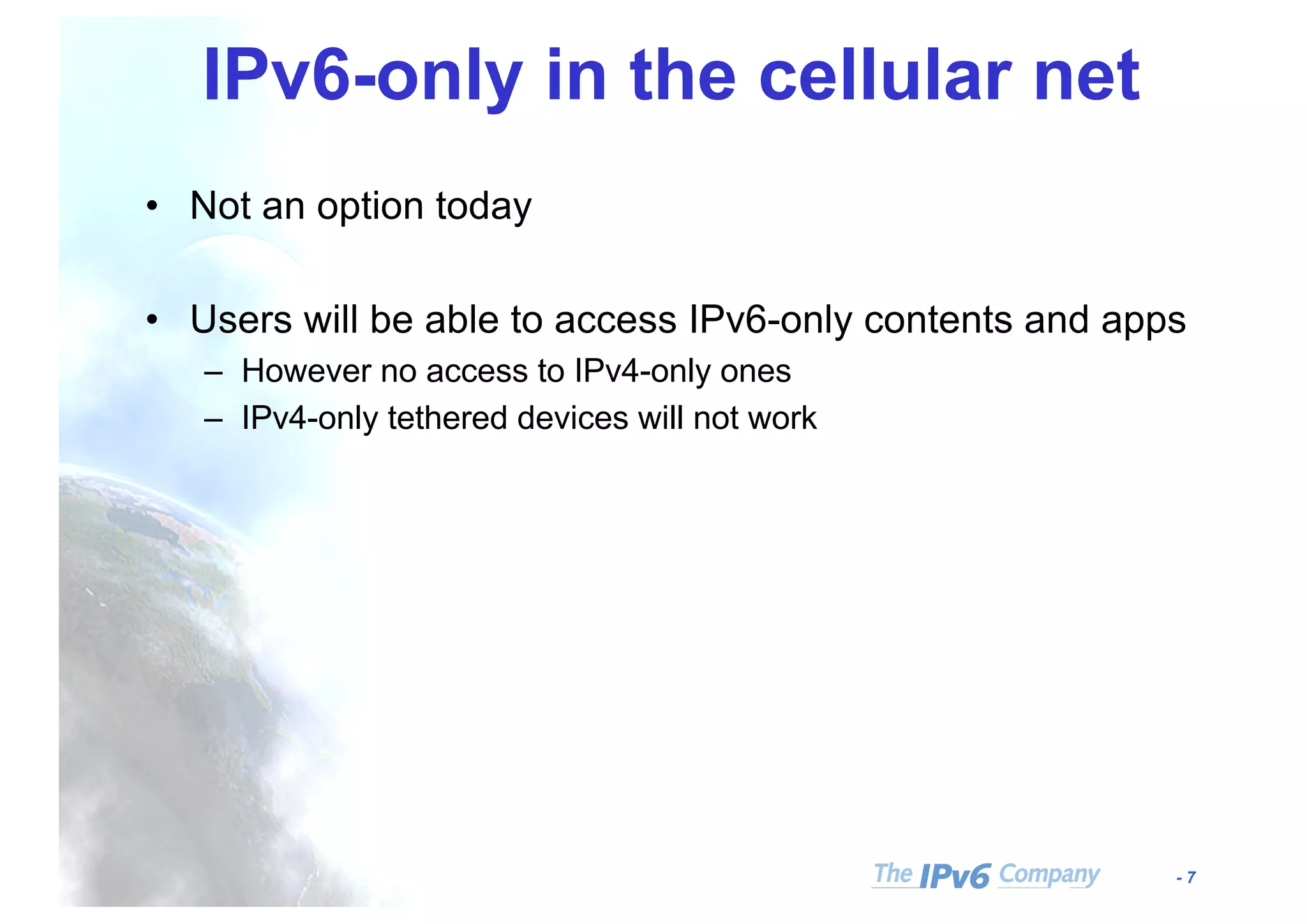 IPv6-only in the cellular net

• Not an option today

• Users will be able to access IPv6-only contents and apps
– However no access to IPv4-only ones
– IPv4-only tethered devices will not work

The IPv6 Company

- 7